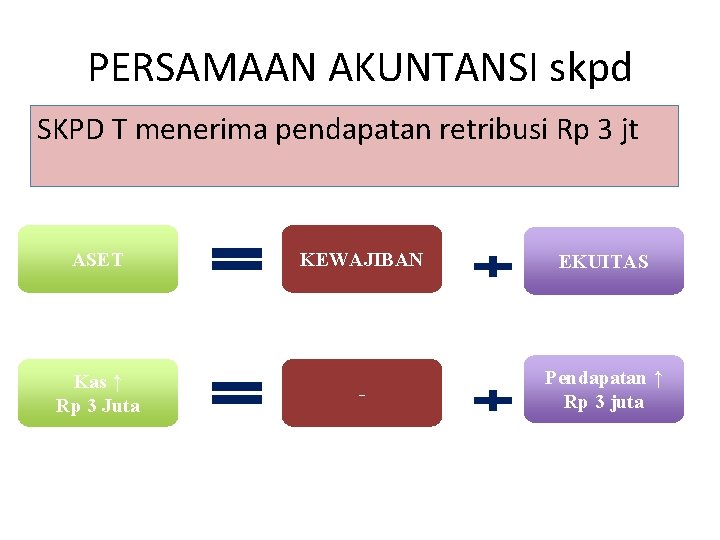 PERSAMAAN AKUNTANSI skpd

SKPD T menerima pendapatan retribusi Rp 3 jt

ASET = KEWAJIBAN + EKUITAS

Kas ↑ Rp 3 Juta = - + Pendapatan ↑ Rp 3 juta